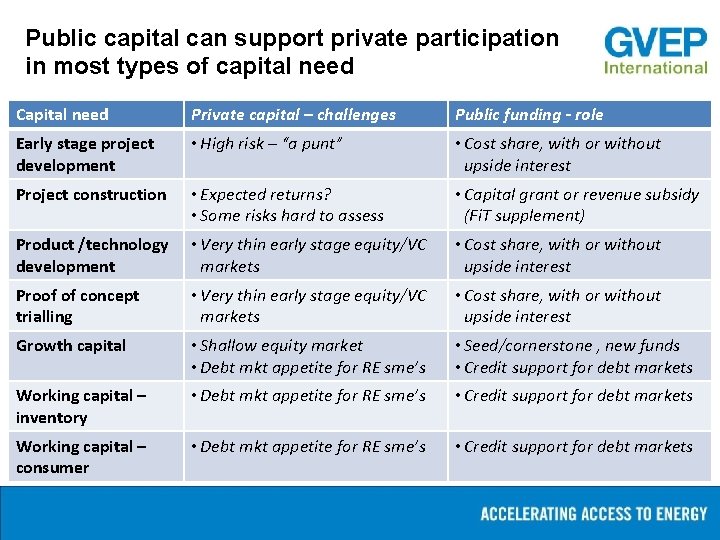 Public capital can support private participation in most types of capital need

GVEP International

| Capital need | Private capital – challenges | Public funding - role |
|---|---|---|
| Early stage project development | • High risk – "a punt" | • Cost share, with or without upside interest |
| Project construction | • Expected returns? • Some risks hard to assess | • Capital grant or revenue subsidy (FiT supplement) |
| Product /technology development | • Very thin early stage equity/VC markets | • Cost share, with or without upside interest |
| Proof of concept trialling | • Very thin early stage equity/VC markets | • Cost share, with or without upside interest |
| Growth capital | • Shallow equity market • Debt mkt appetite for RE sme's | • Seed/cornerstone , new funds • Credit support for debt markets |
| Working capital – inventory | • Debt mkt appetite for RE sme's | • Credit support for debt markets |
| Working capital – consumer | • Debt mkt appetite for RE sme's | • Credit support for debt markets |

ACCELERATING ACCESS TO ENERGY